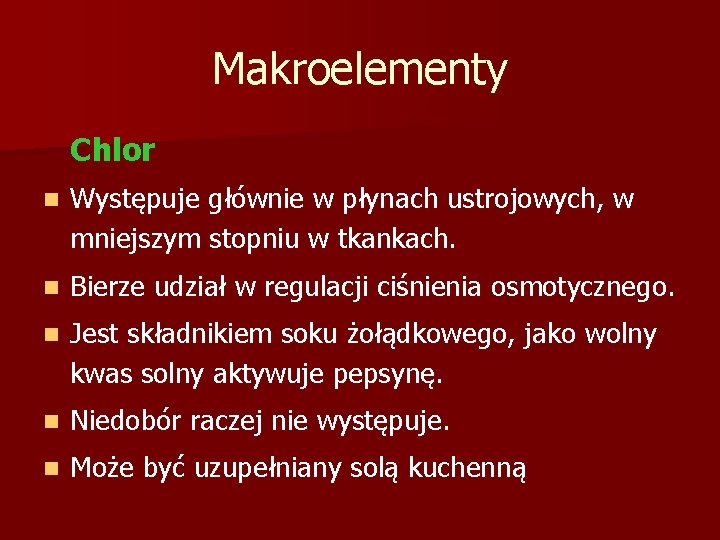 Makroelementy

Chlor

- Występuje głównie w płynach ustrojowych, w mniejszym stopniu w tkankach.
- Bierze udział w regulacji ciśnienia osmotycznego.
- Jest składnikiem soku żołądkowego, jako wolny kwas solny aktywuje pepsynę.
- Niedobór raczej nie występuje.
- Może być uzupełniany solą kuchenną